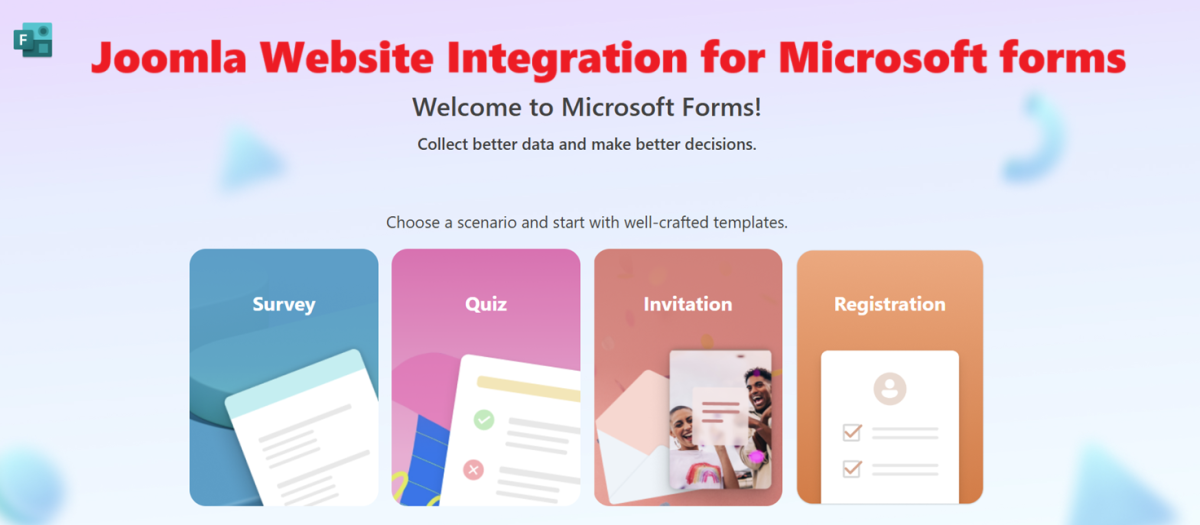 F

Joomla Website Integration for Microsoft forms

Welcome to Microsoft Forms!

Collect better data and make better decisions.

Choose a scenario and start with well-crafted templates.

Survey

Quiz

Invitation

Registration